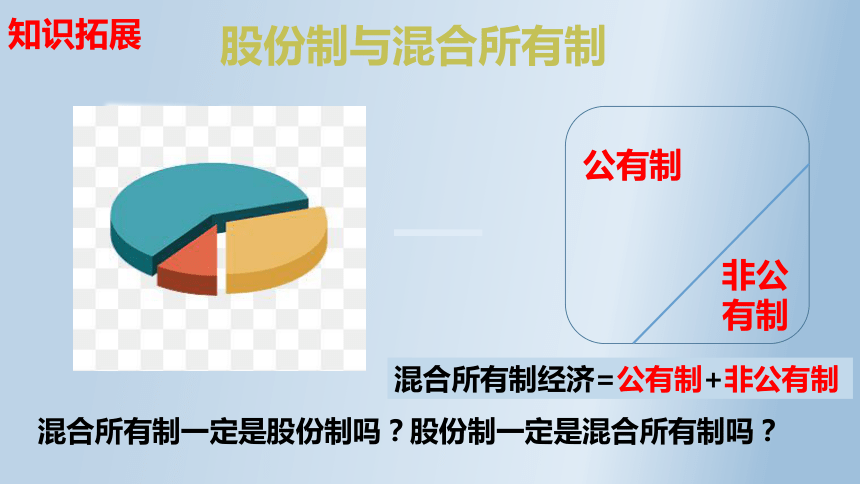 知识拓展

股份制与混合所有制

公有制

非公有制

混合所有制经济=公有制+非公有制

混合所有制一定是股份制吗？股份制一定是混合所有制吗？